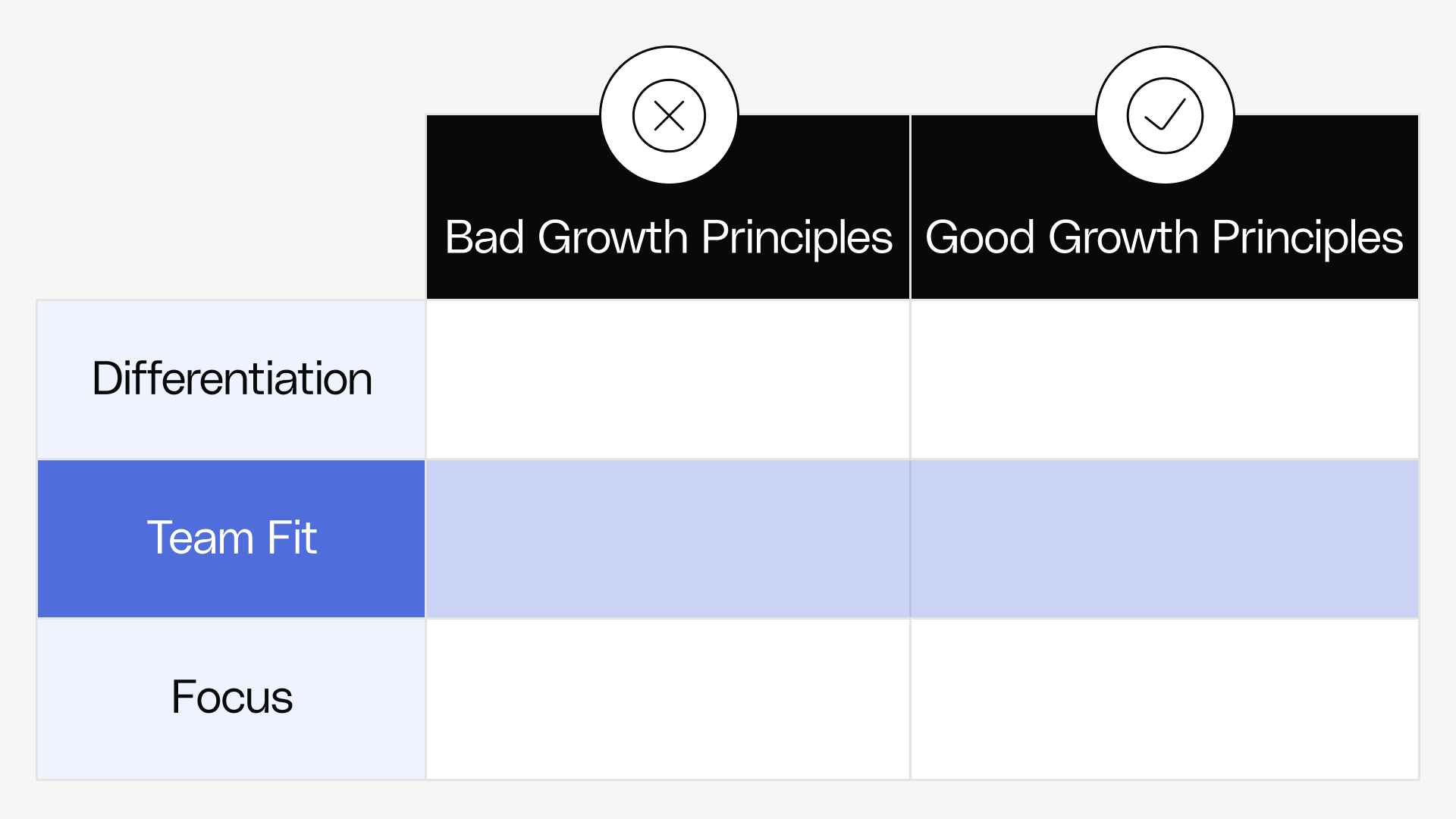 | | Bad Growth Principles | Good Growth Principles |
|---|---|---|
| Differentiation | | |
| Team Fit | | |
| Focus | | |